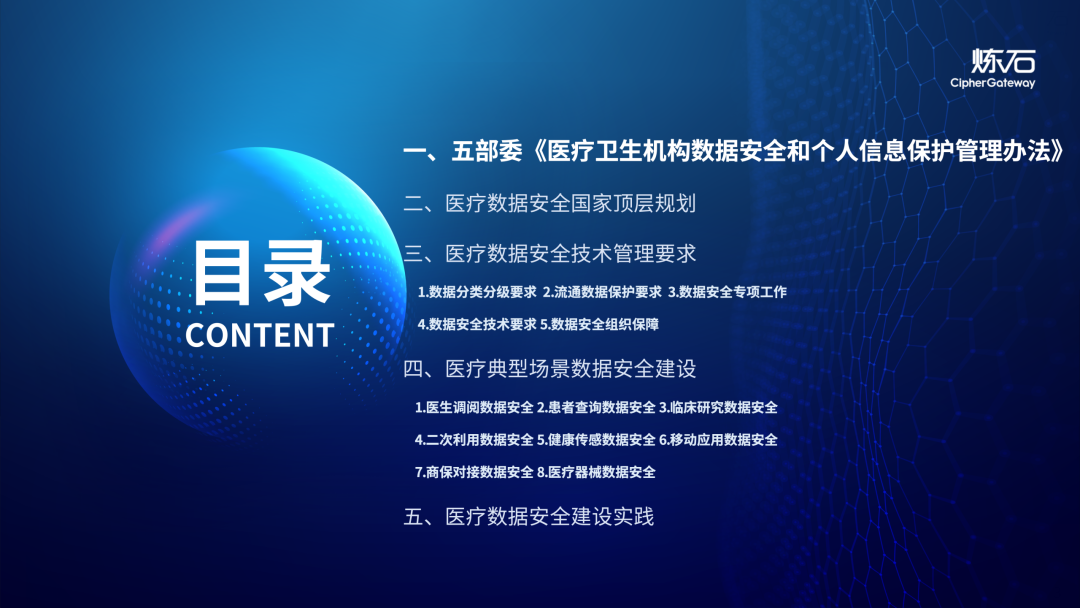 炼石
CipherGateway

目录
CONTENT

一、五部委《医疗卫生机构数据安全和个人信息保护管理办法》

二、医疗数据安全国家顶层规划

三、医疗数据安全技术管理要求

1.数据分类分级要求 2.流通数据保护要求 3.数据安全专项工作

4.数据安全技术要求 5.数据安全组织保障

四、医疗典型场景数据安全建设

1.医生调阅数据安全 2.患者查询数据安全 3.临床研究数据安全

4.二次利用数据安全 5.健康传感数据安全 6.移动应用数据安全

7.商保对接数据安全 8.医疗器械数据安全

五、医疗数据安全建设实践